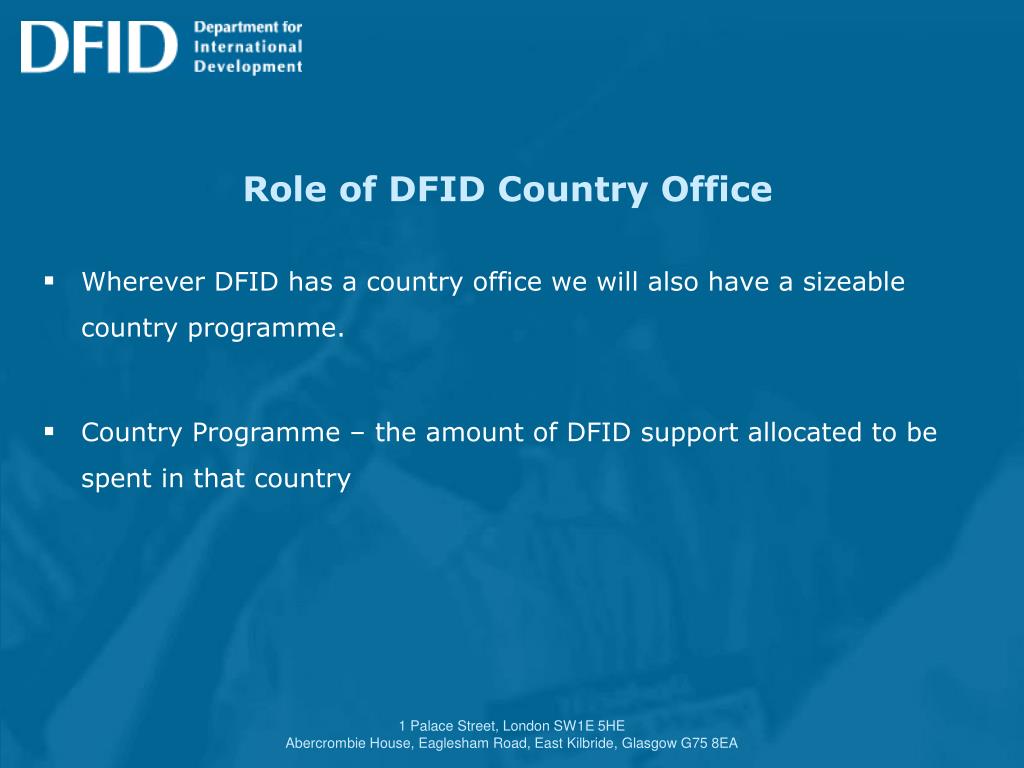 DFID Department for International Development

Role of DFID Country Office

▪ Wherever DFID has a country office we will also have a sizeable country programme.

▪ Country Programme – the amount of DFID support allocated to be spent in that country

1 Palace Street, London SW1E 5HE
Abercrombie House, Eaglesham Road, East Kilbride, Glasgow G75 8EA